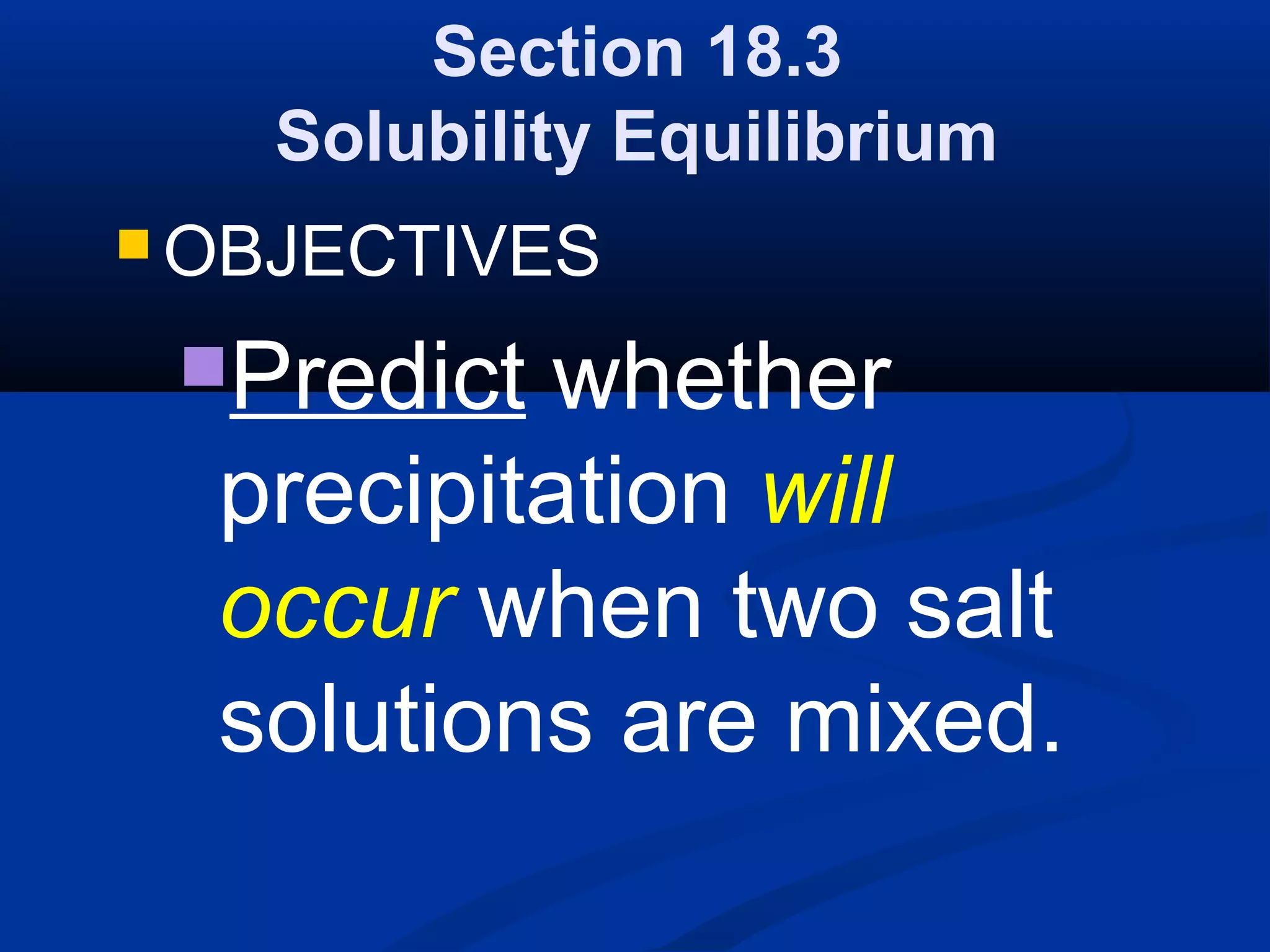 Section 18.3
Solubility Equilibrium

OBJECTIVES

Predict whether precipitation will occur when two salt solutions are mixed.